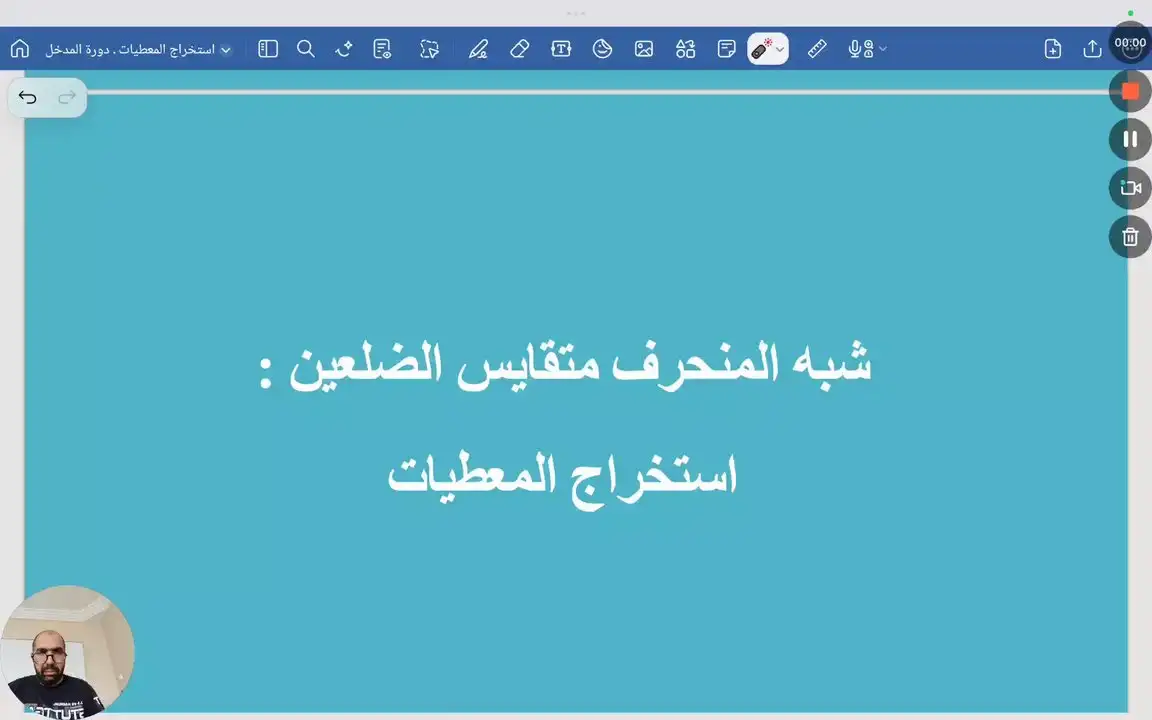 استخراج المعطيات . دورة المدخل

00:00

شبه المنحرف متقايس الضلعين :

استخراج المعطيات